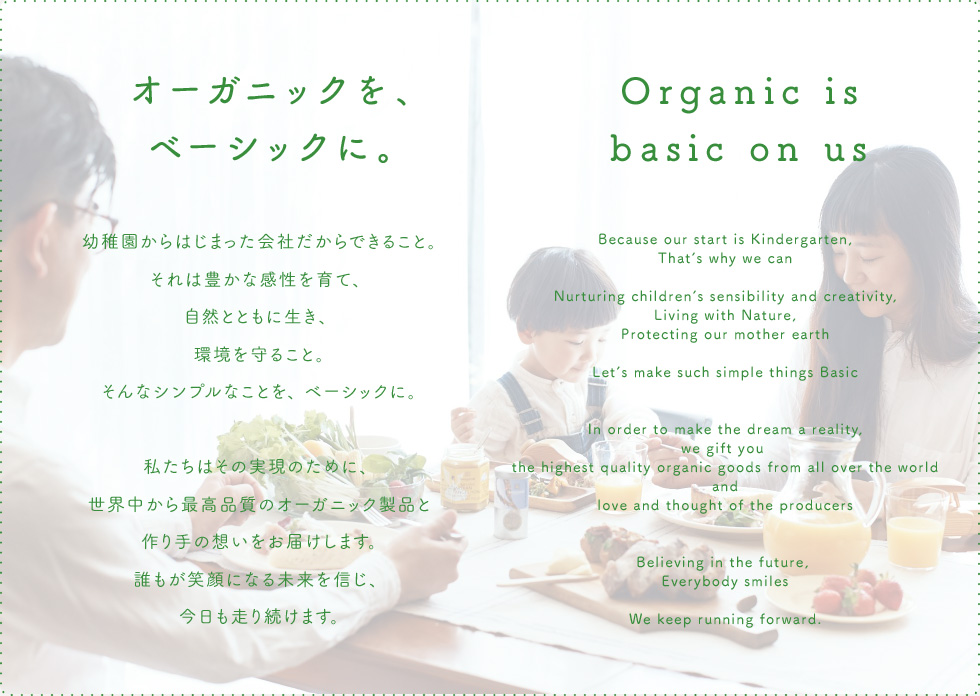 オーガニックを、
ベーシックに。

幼稚園からはじまった会社だからできること。
それは豊かな感性を育て、
自然とともに生き、
環境を守ること。
そんなシンプルなことを、ベーシックに。

私たちはその実現のために、
世界中から最高品質のオーガニック製品と
作り手の想いをお届けします。
誰もが笑顔になる未来を信じ、
今日も走り続けます。

Organic is
basic on us

Because our start is Kindergarten,
That's why we can

Nurturing children's sensibility and creativity,
Living with Nature,
Protecting our mother earth

Let's make such simple things Basic

In order to make the dream a reality,
we gift you
the highest quality organic goods from all over the world
and
love and thought of the producers

Believing in the future,
Everybody smiles

We keep running forward.